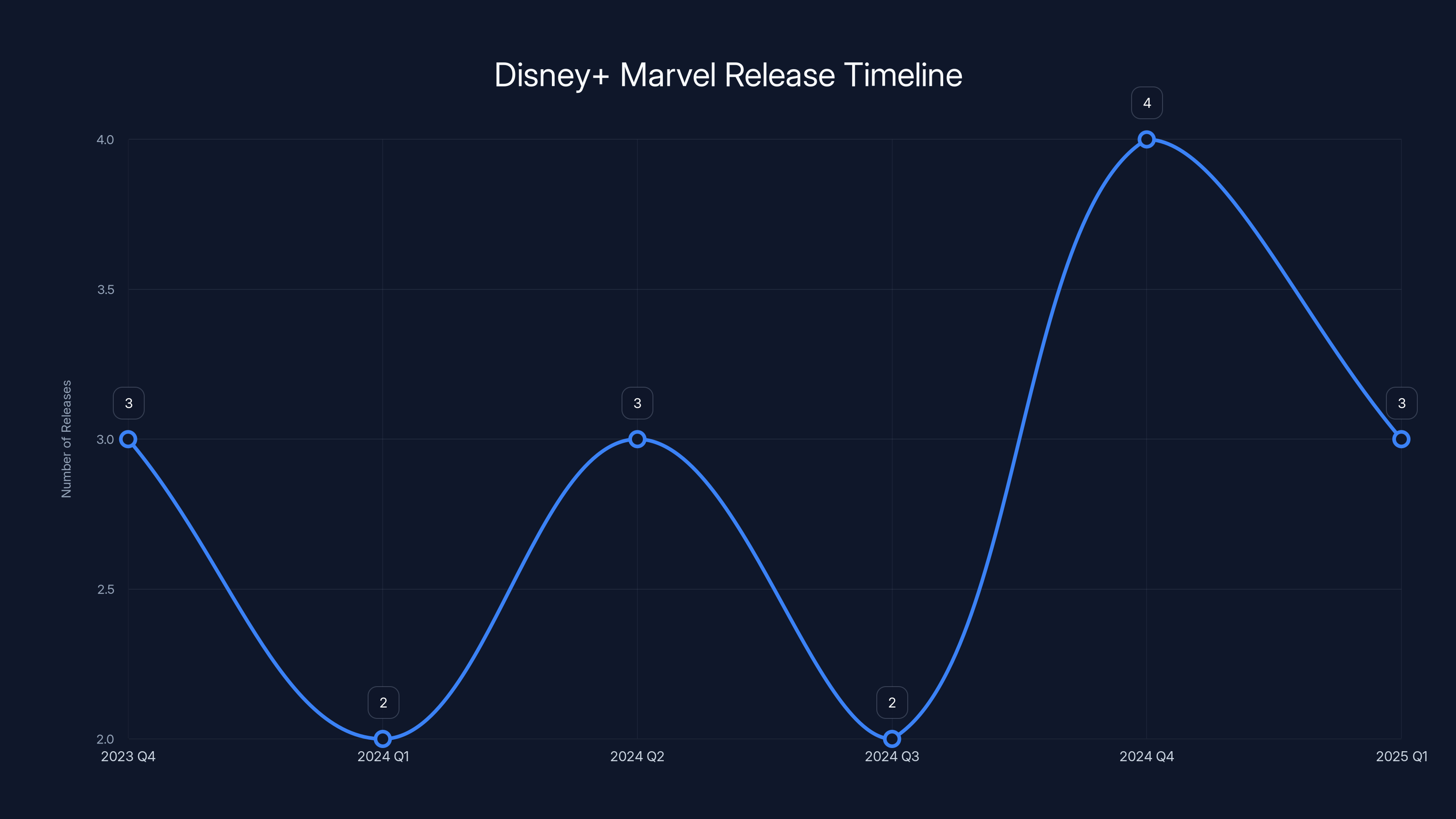 Disney+ Marvel Release Timeline

Number of Releases

4.0
3.5
3.0
2.5
2.0

3
2
3
2
4
3

2023 Q4
2024 Q1
2024 Q2
2024 Q3
2024 Q4
2025 Q1